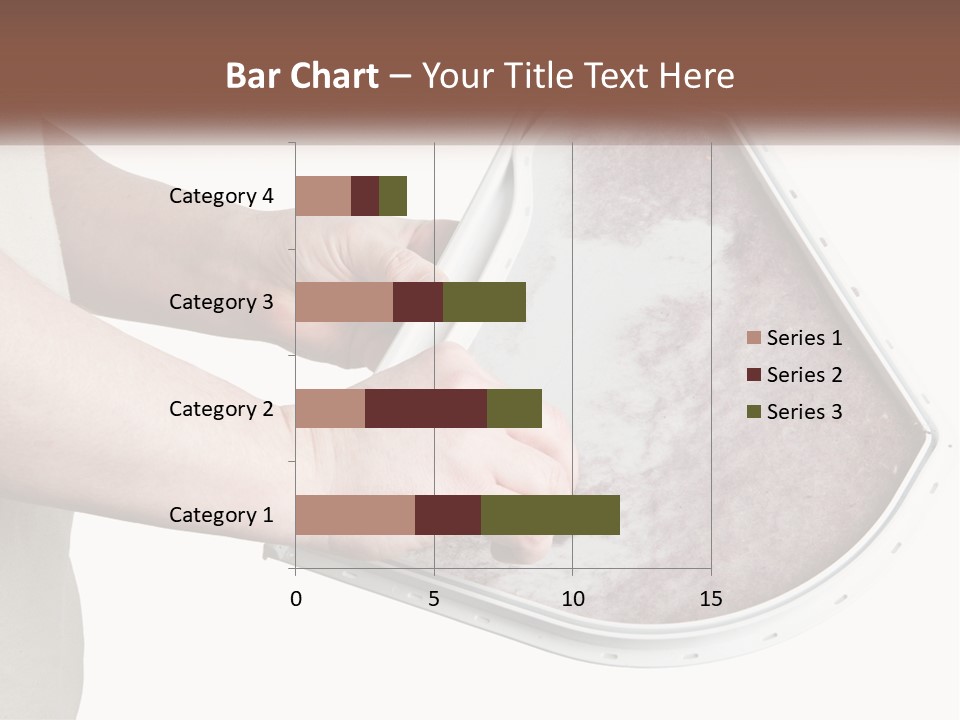 Bar Chart – Your Title Text Here

Category 4
Category 3
Category 2
Category 1

0
5
10
15

Series 1
Series 2
Series 3